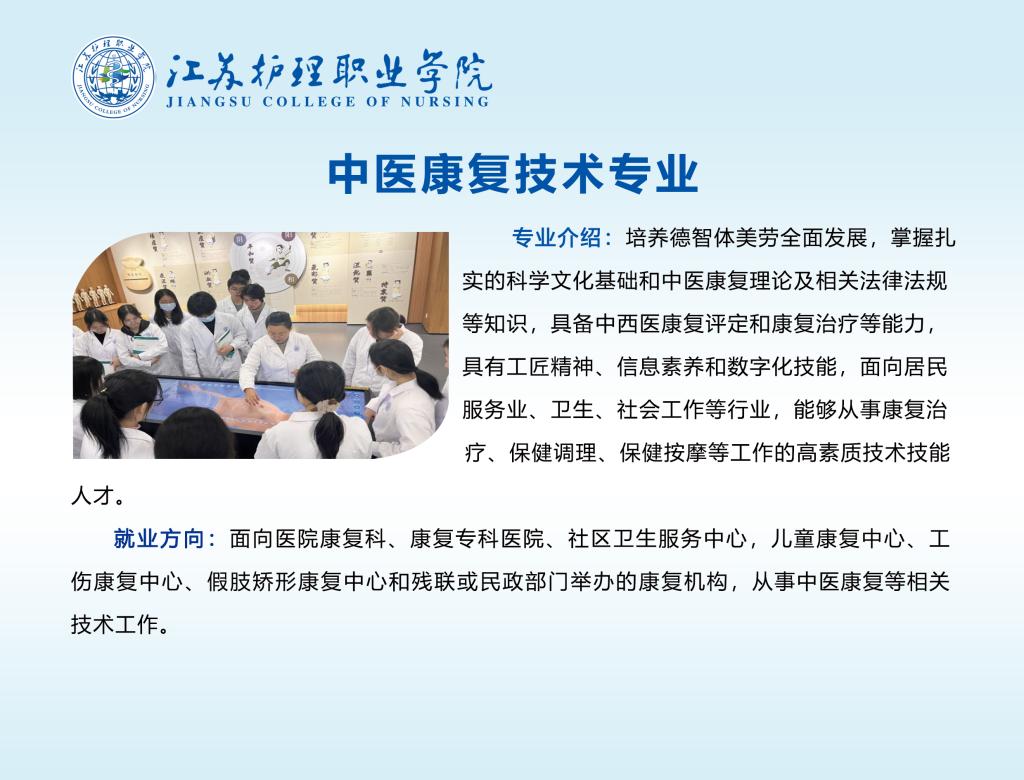 江苏护理职业学院
JIANGSU COLLEGE OF NURSING

中医康复技术专业

专业介绍：培养德智体美劳全面发展，掌握扎实的科学文化基础和中医康复理论及相关法律法规等知识，具备中西医康复评定和康复治疗等能力，具有工匠精神、信息素养和数字化技能，面向居民服务业、卫生、社会工作等行业，能够从事康复治疗、保健调理、保健按摩等工作的高素质技术技能人才。

就业方向：面向医院康复科、康复专科医院、社区卫生服务中心，儿童康复中心、工伤康复中心、假肢矫形康复中心和残联或民政部门举办的康复机构，从事中医康复等相关技术工作。